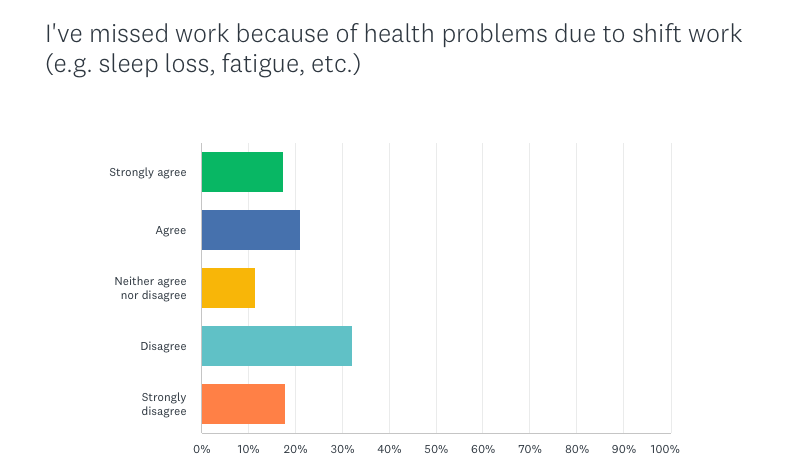 I've missed work because of health problems due to shift work (e.g. sleep loss, fatigue, etc.)

Strongly agree

Agree

Neither agree nor disagree

Disagree

Strongly disagree

0% 10% 20% 30% 40% 50% 60% 70% 80% 90% 100%